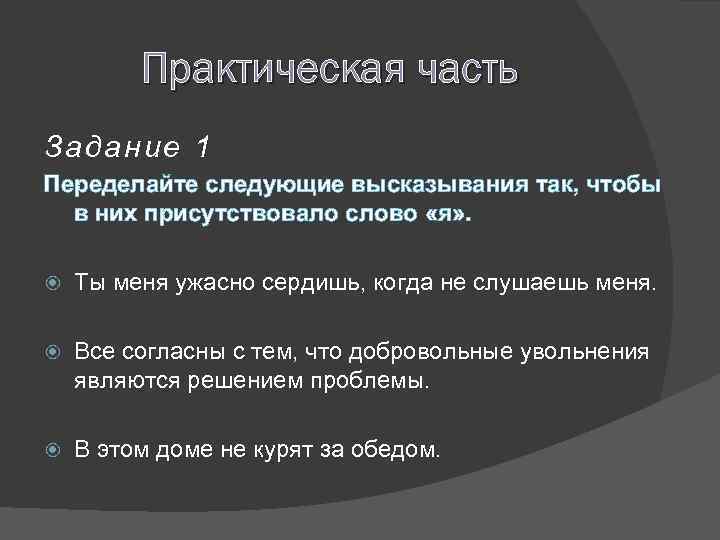 Практическая часть

Задание 1

Переделайте следующие высказывания так, чтобы в них присутствовало слово «я».

Ты меня ужасно сердишь, когда не слушаешь меня.

Все согласны с тем, что добровольные увольнения являются решением проблемы.

В этом доме не курят за обедом.